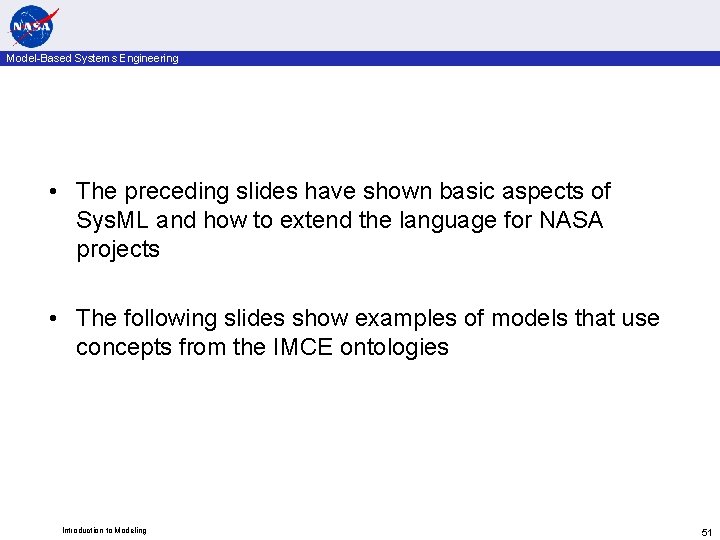 NASA

Model-Based Systems Engineering

• The preceding slides have shown basic aspects of SysML and how to extend the language for NASA projects

• The following slides show examples of models that use concepts from the IMCE ontologies

Introduction to Modeling

51